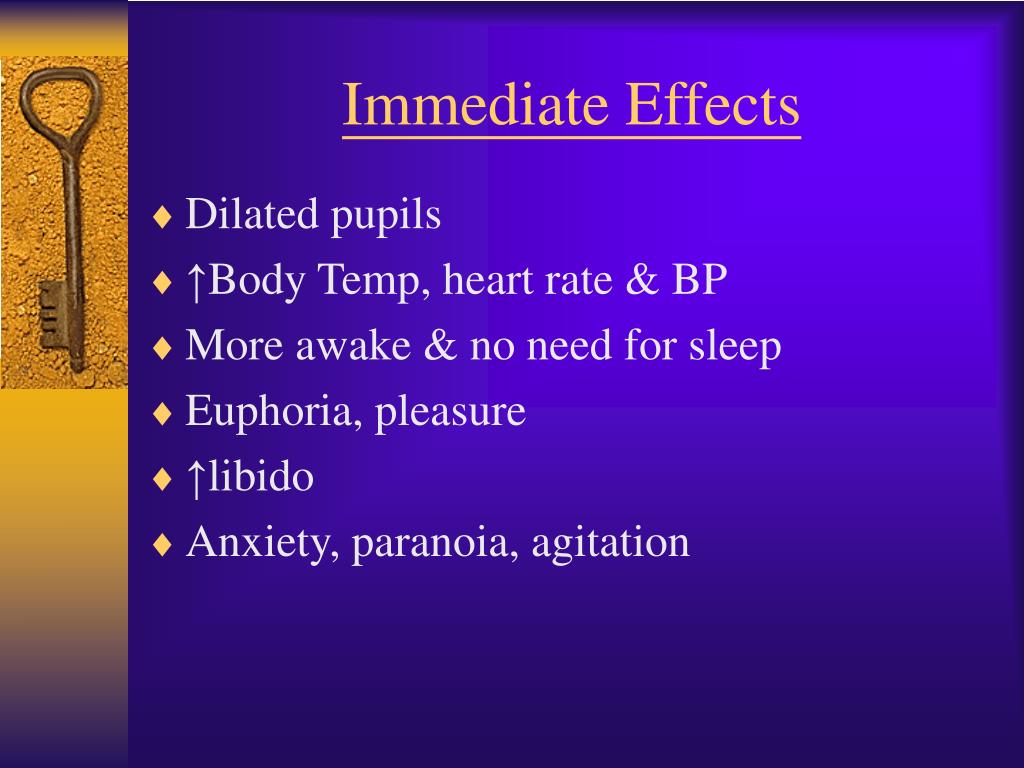 Immediate Effects

♦ Dilated pupils
♦ ↑Body Temp, heart rate & BP
♦ More awake & no need for sleep
♦ Euphoria, pleasure
♦ ↑libido
♦ Anxiety, paranoia, agitation